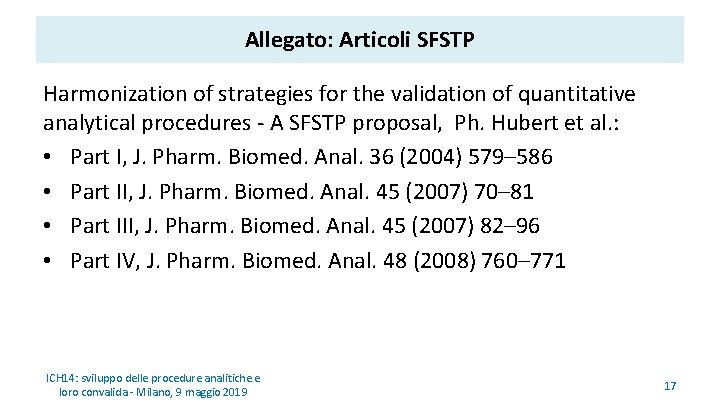 Allegato: Articoli SFSTP

Harmonization of strategies for the validation of quantitative analytical procedures - A SFSTP proposal, Ph. Hubert et al.:

• Part I, J. Pharm. Biomed. Anal. 36 (2004) 579–586
• Part II, J. Pharm. Biomed. Anal. 45 (2007) 70–81
• Part III, J. Pharm. Biomed. Anal. 45 (2007) 82–96
• Part IV, J. Pharm. Biomed. Anal. 48 (2008) 760–771

ICH14: sviluppo delle procedure analitiche e loro convalida - Milano, 9 maggio 2019

17